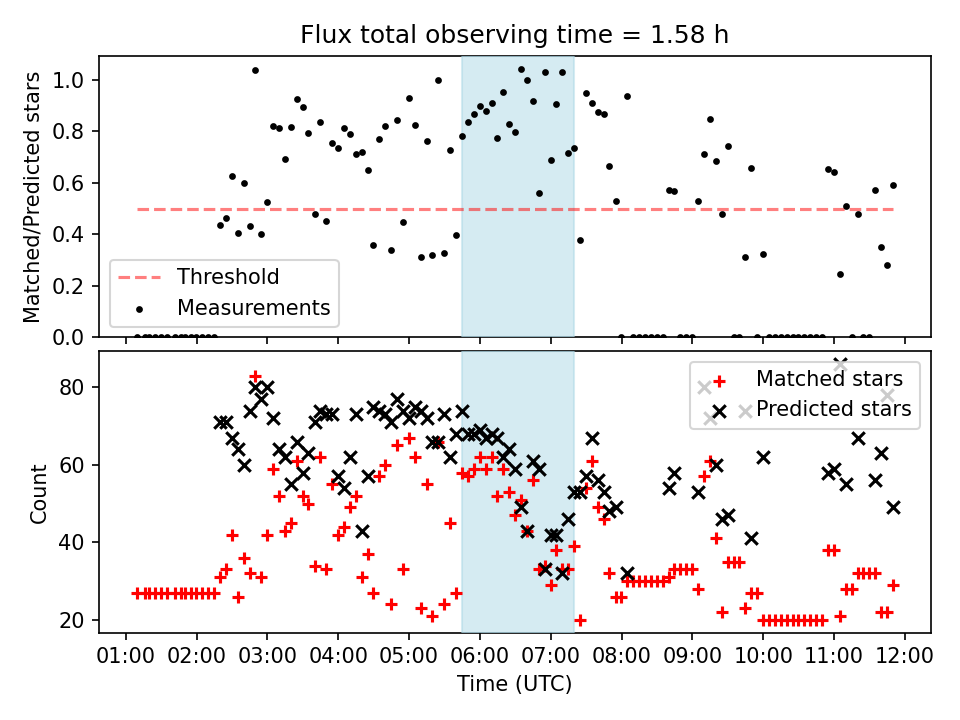 Flux total observing time = 1.58 h

Matched/Predicted stars

1.0
0.8
0.6
0.4
0.2
0.0

Threshold
Measurements

Count

80
60
40
20

Matched stars
Predicted stars

01:00 02:00 03:00 04:00 05:00 06:00 07:00 08:00 09:00 10:00 11:00 12:00

Time (UTC)